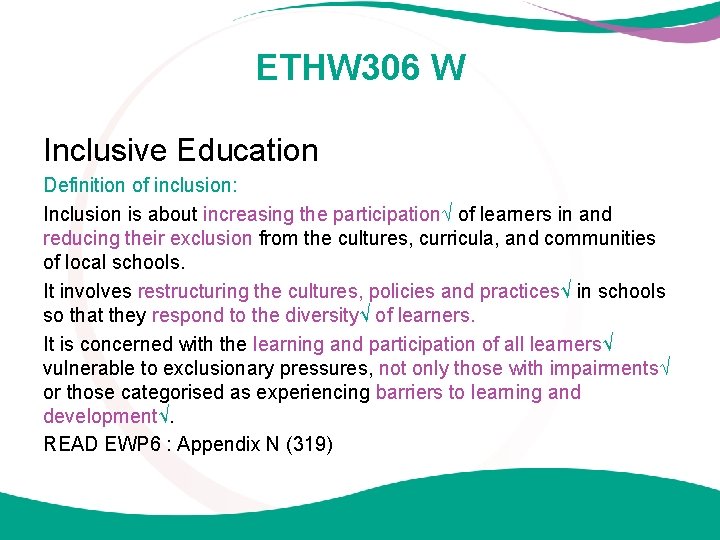 ETHW306 W

Inclusive Education

Definition of inclusion:

Inclusion is about increasing the participation√ of learners in and reducing their exclusion from the cultures, curricula, and communities of local schools.

It involves restructuring the cultures, policies and practices√ in schools so that they respond to the diversity√ of learners.

It is concerned with the learning and participation of all learners√ vulnerable to exclusionary pressures, not only those with impairments√ or those categorised as experiencing barriers to learning and development√.

READ EWP6 : Appendix N (319)